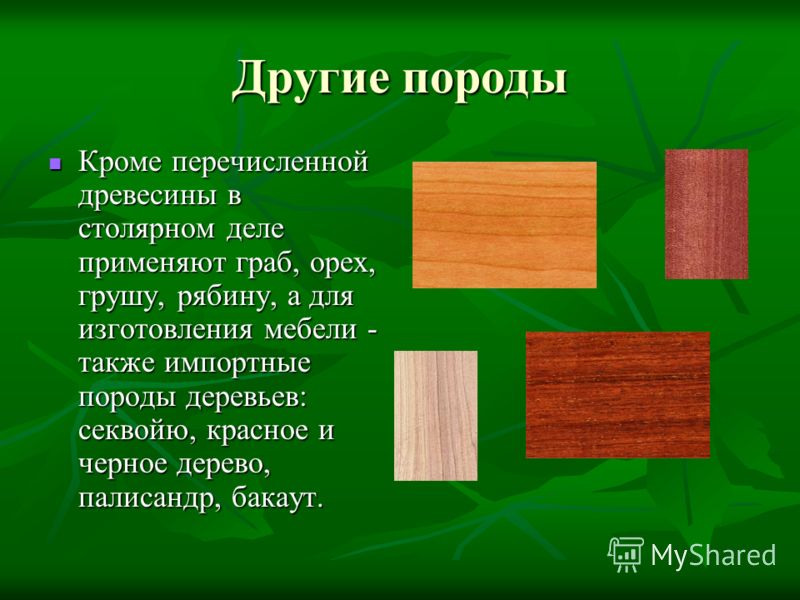 Другие породы

Кроме перечисленной древесины в столярном деле применяют граб, орех, грушу, рябину, а для изготовления мебели - также импортные породы деревьев: секвойю, красное и черное дерево, палисандр, бакаут.

MyShared